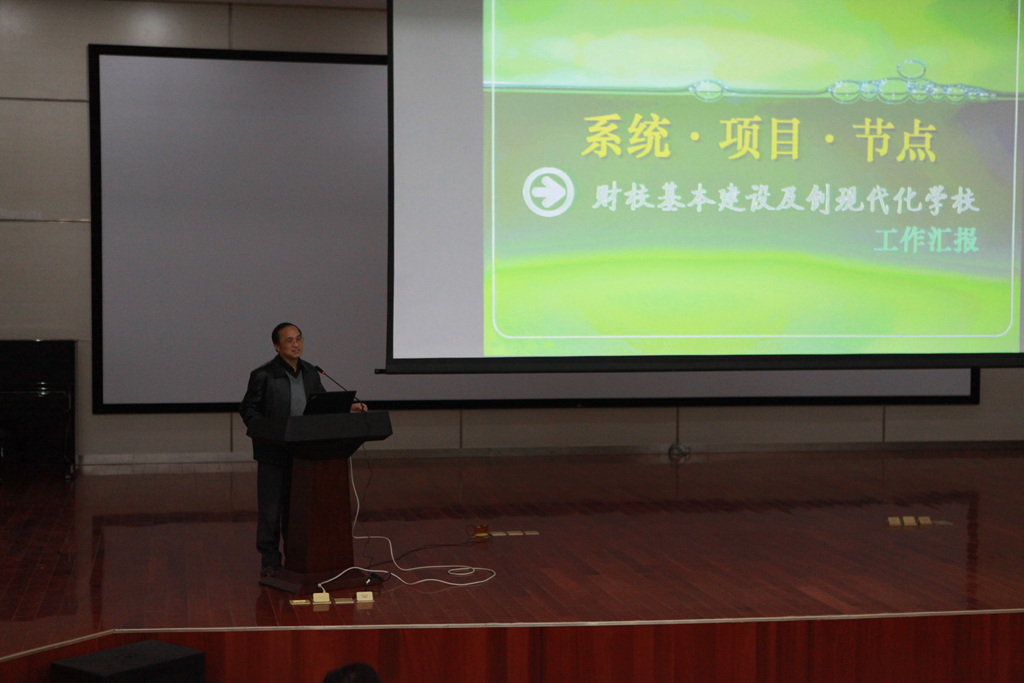 系统 · 项目 · 节点

财校基本建设及创现代化学校

工作汇报